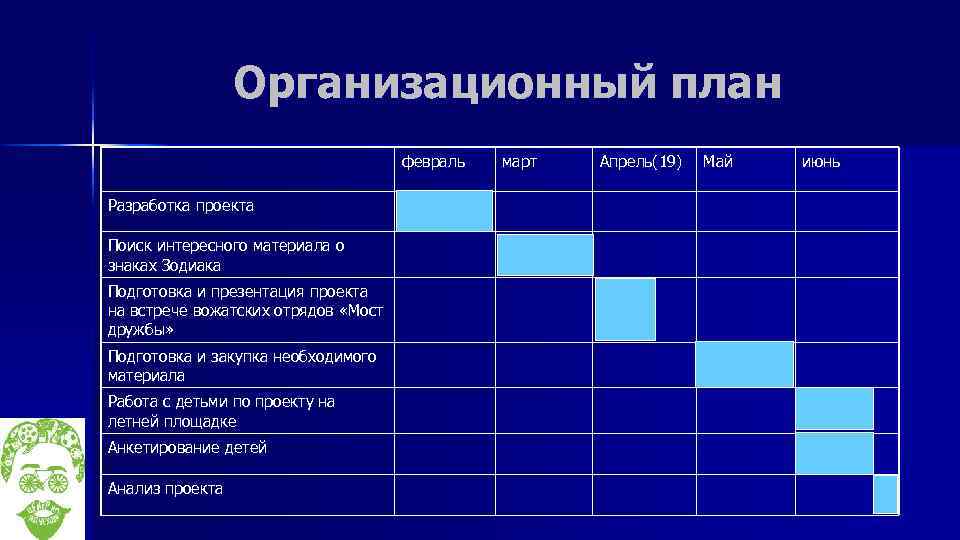 Организационный план

| | февраль | март | Апрель(19) | Май | июнь |
|---|---|---|---|---|---|
| Разработка проекта | | | | | |
| Поиск интересного материала о знаках Зодиака | | | | | |
| Подготовка и презентация проекта на встрече вожатских отрядов «Мост дружбы» | | | | | |
| Подготовка и закупка необходимого материала | | | | | |
| Работа с детьми по проекту на летней площадке | | | | | |
| Анкетирование детей | | | | | |
| Анализ проекта | | | | | |